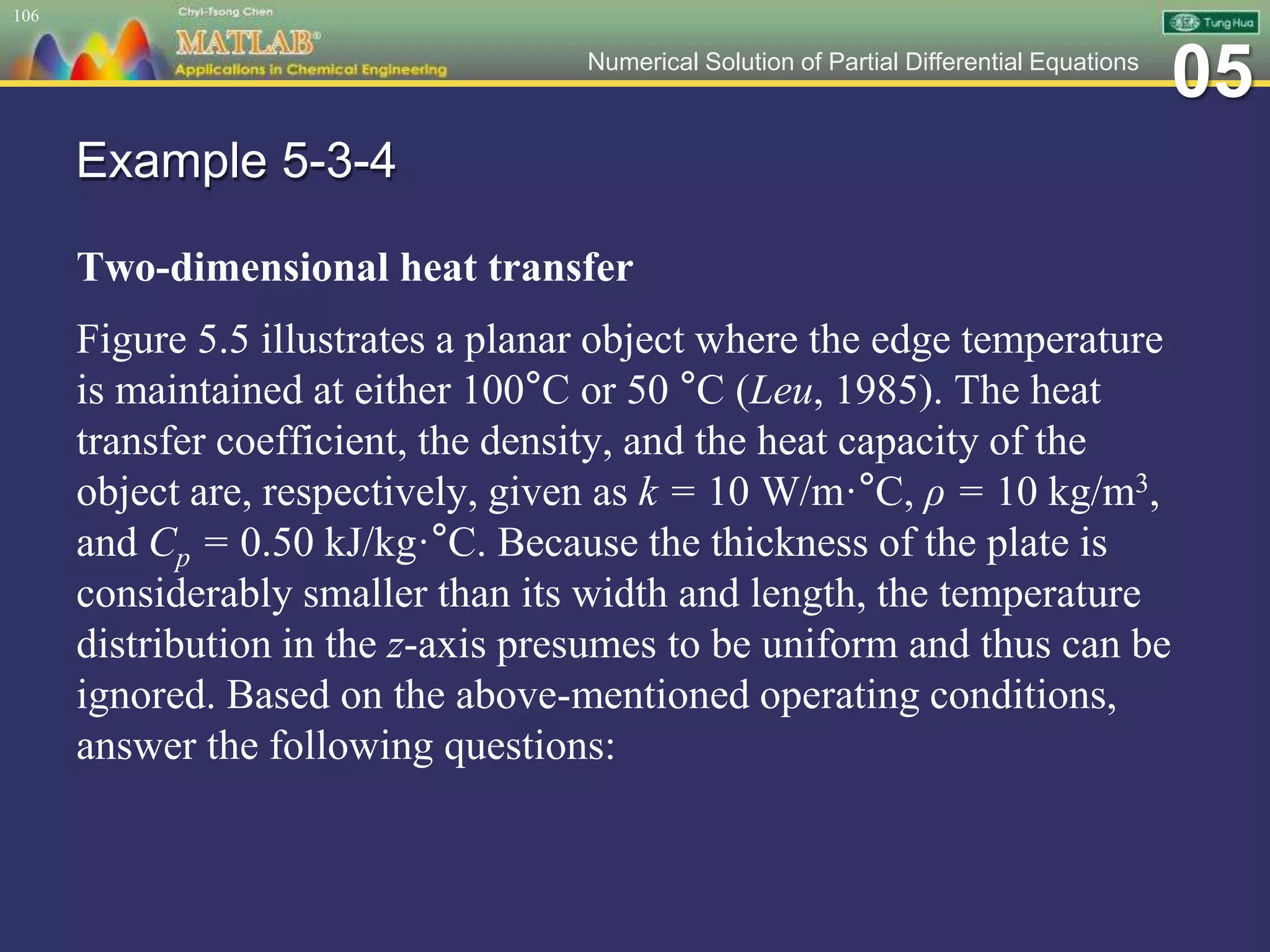 106

Chyi-Tsong Chen

MATLAB®

Applications in Chemical Engineering

Tung Hua

Numerical Solution of Partial Differential Equations

05

Example 5-3-4

Two-dimensional heat transfer

Figure 5.5 illustrates a planar object where the edge temperature is maintained at either 100°C or 50 °C (*Leu*, 1985). The heat transfer coefficient, the density, and the heat capacity of the object are, respectively, given as $k$ = 10 W/m·°C, $\rho$ = 10 kg/m$^3$, and $C_p$ = 0.50 kJ/kg·°C. Because the thickness of the plate is considerably smaller than its width and length, the temperature distribution in the $z$-axis presumes to be uniform and thus can be ignored. Based on the above-mentioned operating conditions, answer the following questions: